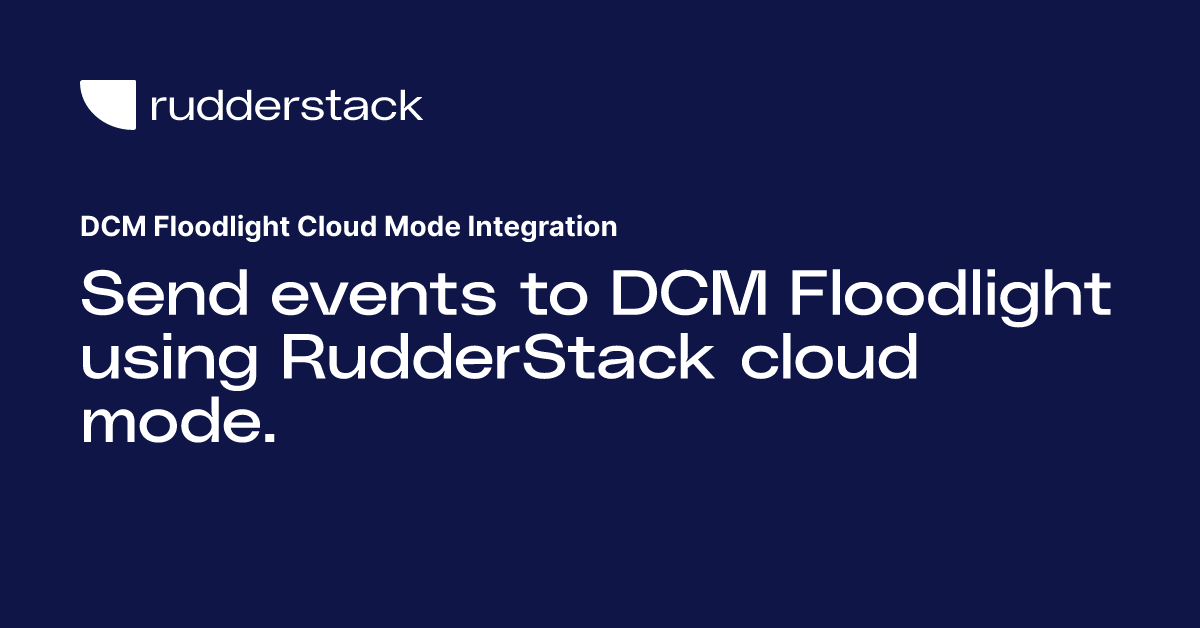 rudderstack

DCM Floodlight Cloud Mode Integration

Send events to DCM Floodlight using RudderStack cloud mode.